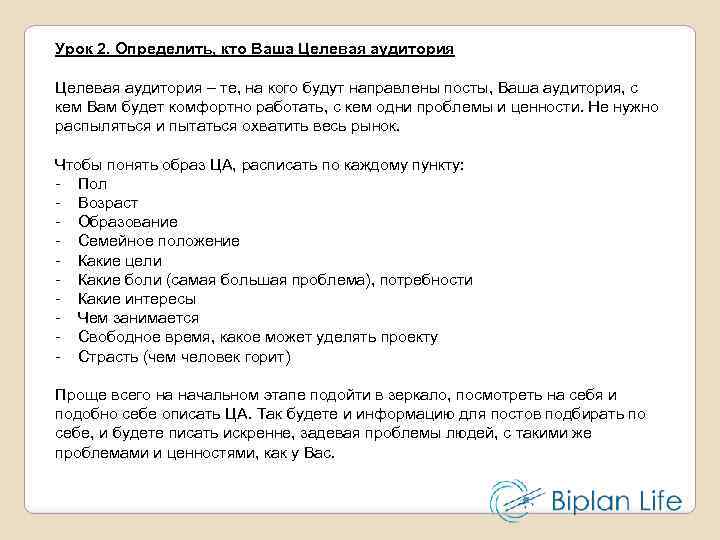 Урок 2. Определить, кто Ваша Целевая аудитория

Целевая аудитория – те, на кого будут направлены посты, Ваша аудитория, с кем Вам будет комфортно работать, с кем одни проблемы и ценности. Не нужно распыляться и пытаться охватить весь рынок.

Чтобы понять образ ЦА, расписать по каждому пункту:
- Пол
- Возраст
- Образование
- Семейное положение
- Какие цели
- Какие боли (самая большая проблема), потребности
- Какие интересы
- Чем занимается
- Свободное время, какое может уделять проекту
- Страсть (чем человек горит)

Проще всего на начальном этапе подойти в зеркало, посмотреть на себя и подобно себе описать ЦА. Так будете и информацию для постов подбирать по себе, и будете писать искренне, задевая проблемы людей, с такими же проблемами и ценностями, как у Вас.

Biplan Life